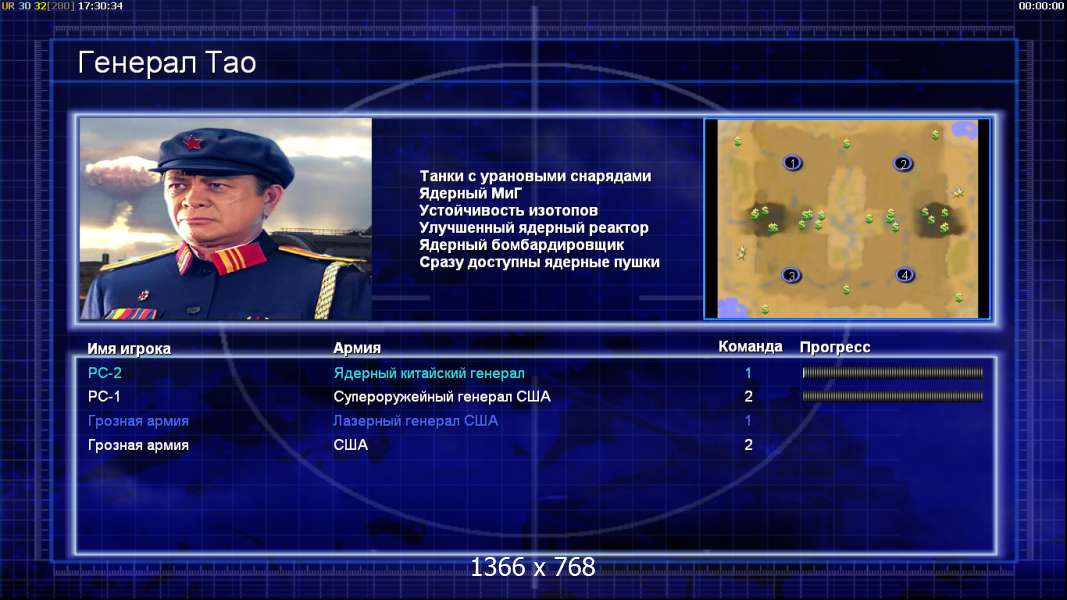 UR 30 32[280] 17:30:34

00:00:00

Генерал Тао

Танки с урановыми снарядами
Ядерный МиГ
Устойчивость изотопов
Улучшенный ядерный реактор
Ядерный бомбардировщик
Сразу доступны ядерные пушки

1 2 3 4

| Имя игрока | Армия | Команда | Прогресс |
|---|---|---|---|
| PC-2 | Ядерный китайский генерал | 1 | |
| PC-1 | Супероружейный генерал США | 2 | |
| Грозная армия | Лазерный генерал США | 1 | |
| Грозная армия | США | 2 | |

1366 x 768